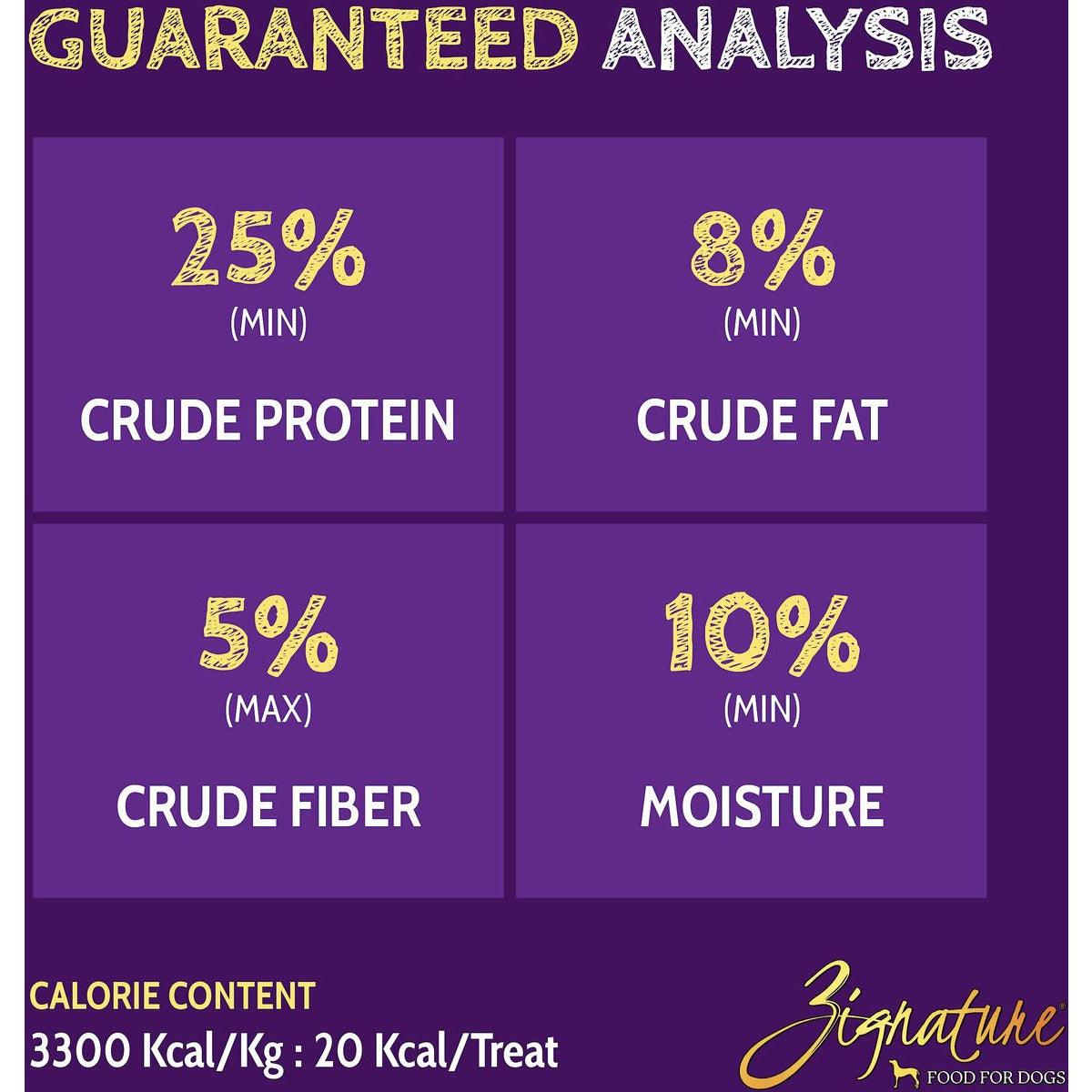 GUARANTEED ANALYSIS

25%
(MIN)
CRUDE PROTEIN

8%
(MIN)
CRUDE FAT

5%
(MAX)
CRUDE FIBER

10%
(MIN)
MOISTURE

CALORIE CONTENT
3300 Kcal/Kg : 20 Kcal/Treat

Zignature®
FOOD FOR DOGS